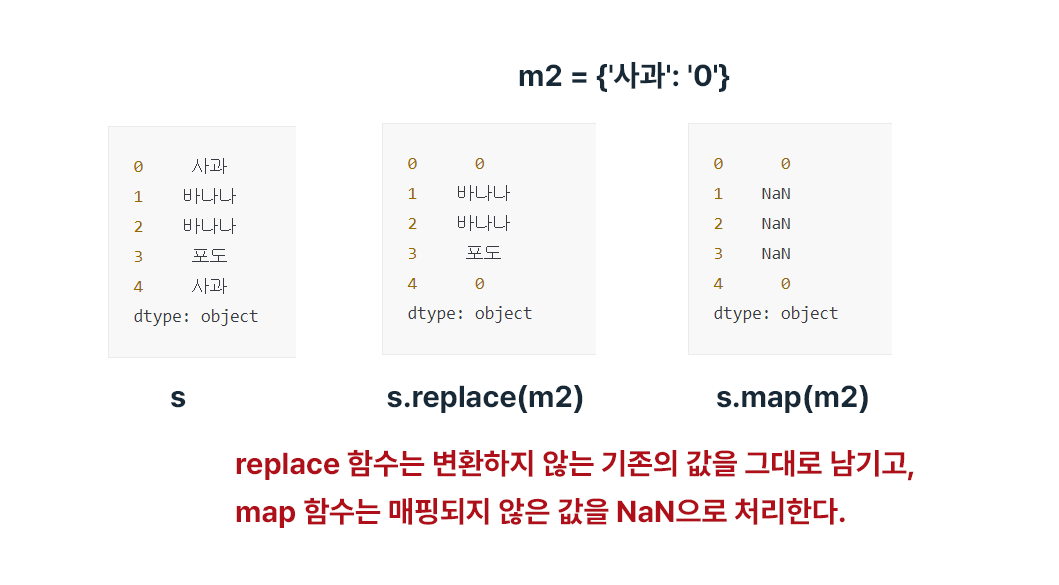 m2 = {'사과': '0'}

0 사과
1 바나나
2 바나나
3 포도
4 사과
dtype: object

s

0 0
1 바나나
2 바나나
3 포도
4 0
dtype: object

s.replace(m2)

0 0
1 NaN
2 NaN
3 NaN
4 0
dtype: object

s.map(m2)

replace 함수는 변환하지 않는 기존의 값을 그대로 남기고,
map 함수는 매핑되지 않은 값을 NaN으로 처리한다.